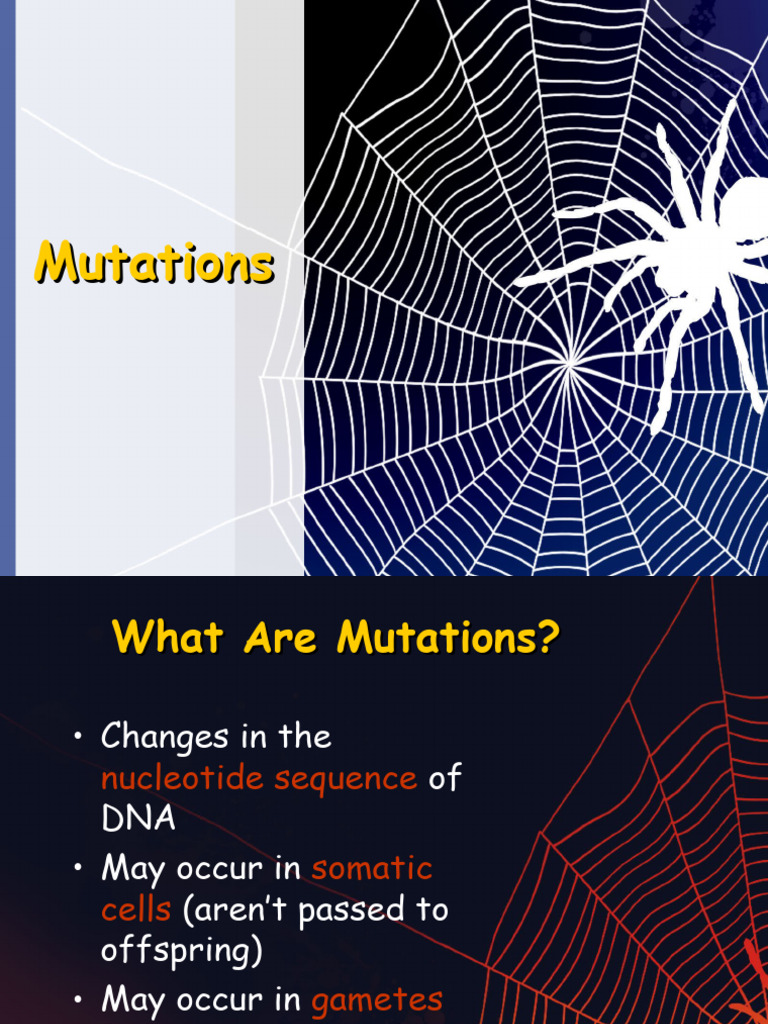 Mutations

What Are Mutations?

• Changes in the nucleotide sequence of DNA
• May occur in somatic cells (aren't passed to offspring)
• May occur in gametes